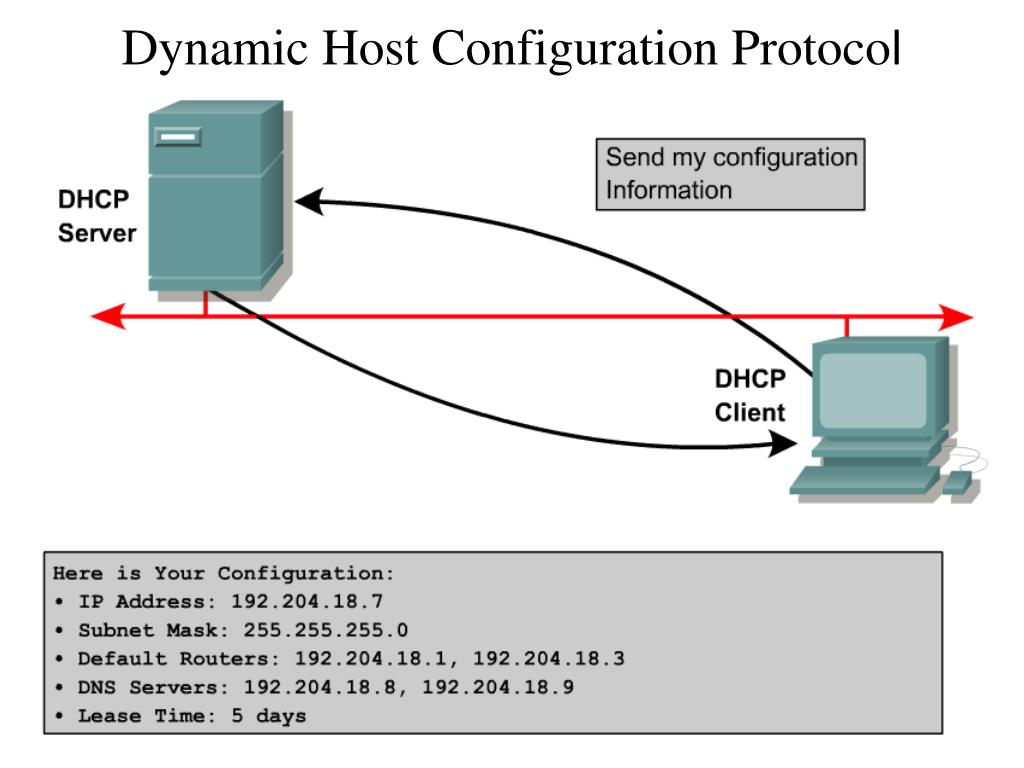 Dynamic Host Configuration Protocol

DHCP Server

Send my configuration Information

DHCP Client

Here is Your Configuration:
• IP Address: 192.204.18.7
• Subnet Mask: 255.255.255.0
• Default Routers: 192.204.18.1, 192.204.18.3
• DNS Servers: 192.204.18.8, 192.204.18.9
• Lease Time: 5 days